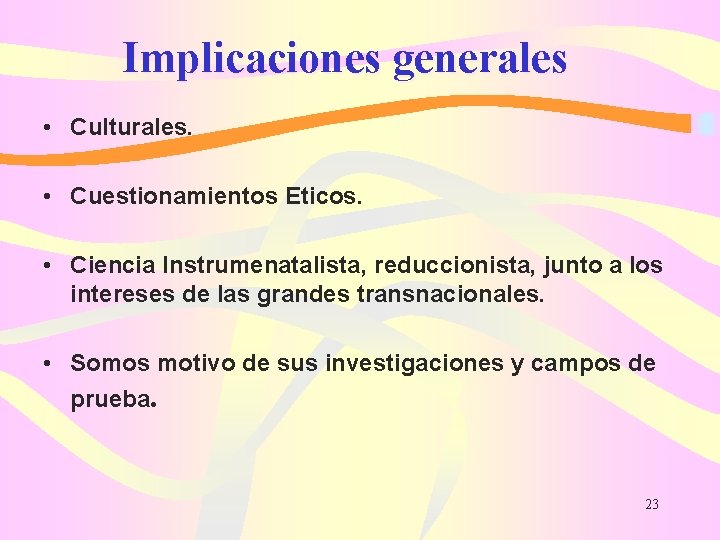 Implicaciones generales

• Culturales.

• Cuestionamientos Eticos.

• Ciencia Instrumenatalista, reduccionista, junto a los intereses de las grandes transnacionales.

• Somos motivo de sus investigaciones y campos de prueba.

23